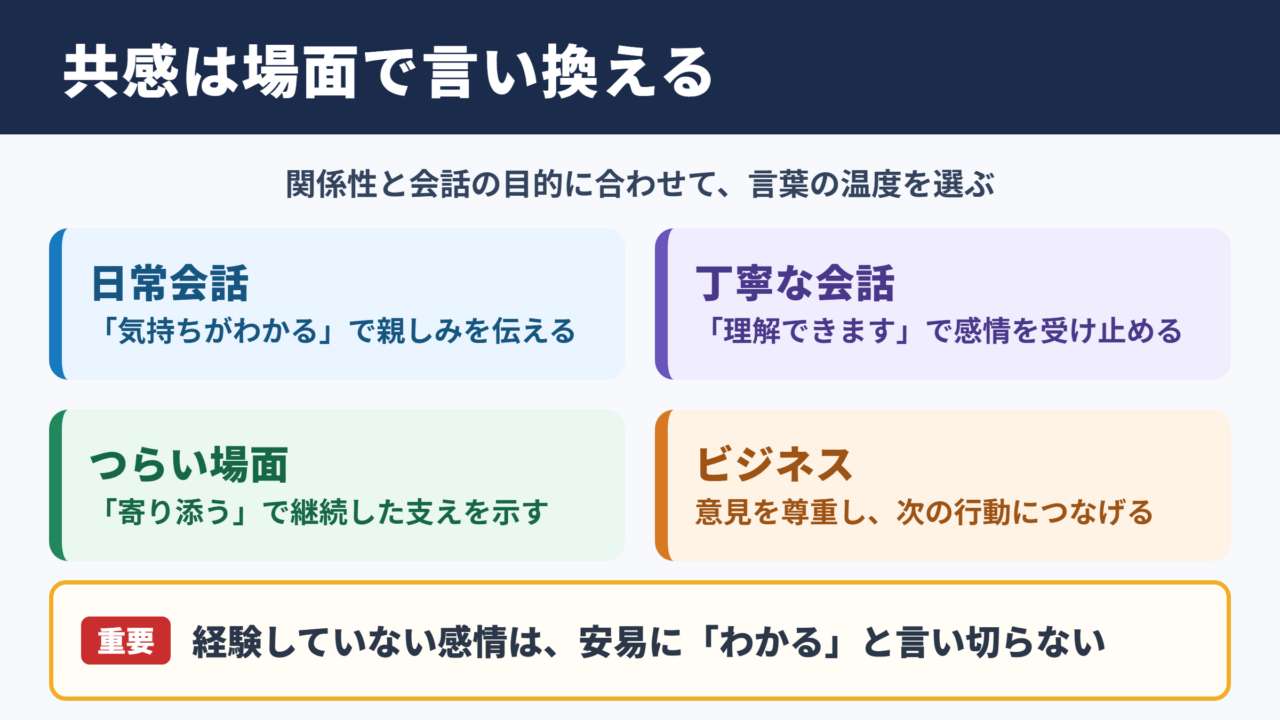 共感は場面で言い換える

関係性と会話の目的に合わせて、言葉の温度を選ぶ

日常会話
「気持ちがわかる」で親しみを伝える

丁寧な会話
「理解できます」で感情を受け止める

つらい場面
「寄り添う」で継続した支えを示す

ビジネス
意見を尊重し、次の行動につなげる

重要 経験していない感情は、安易に「わかる」と言い切らない